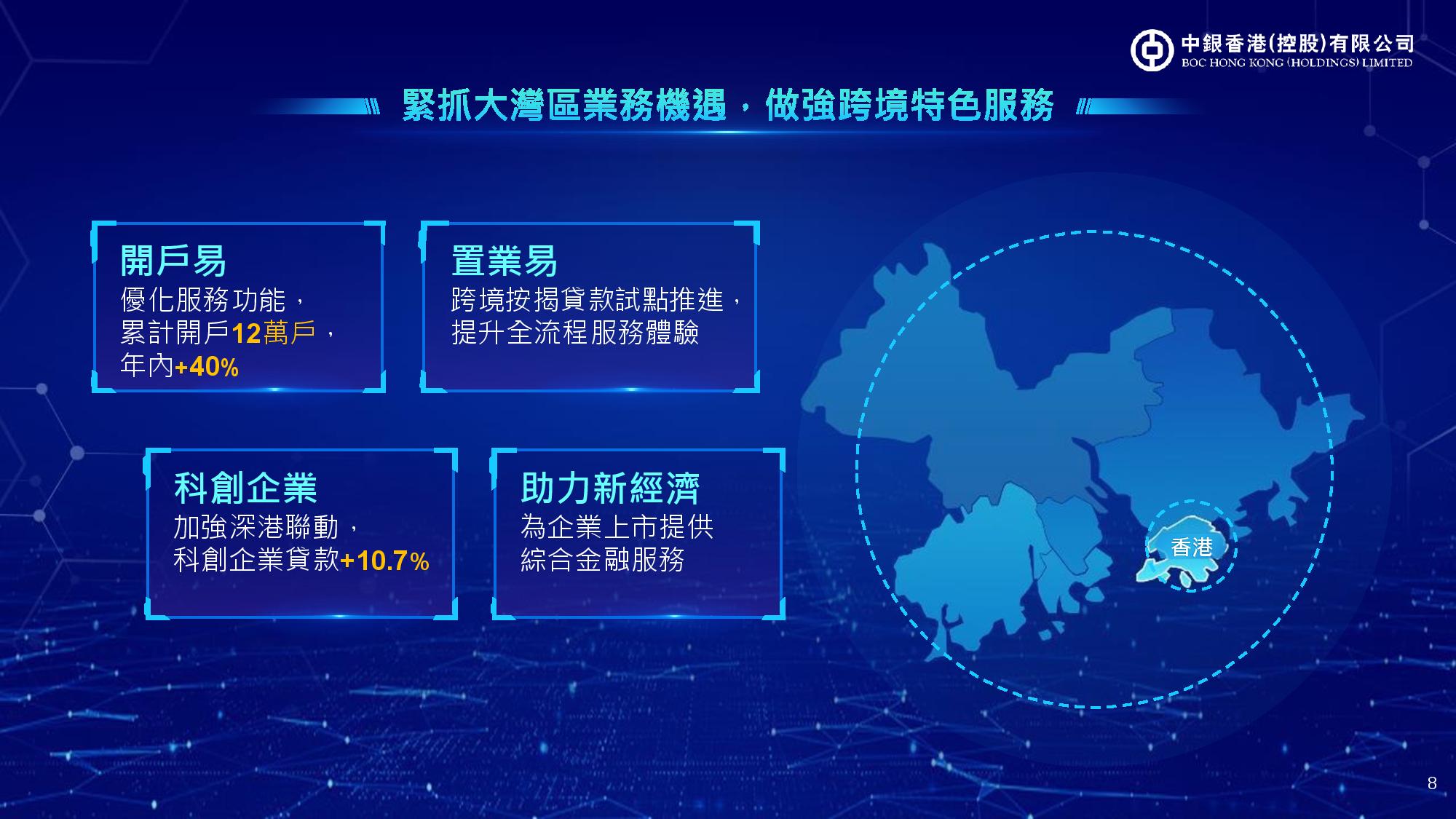 中銀香港(控股)有限公司
BOC HONG KONG (HOLDINGS) LIMITED

緊抓大灣區業務機遇，做強跨境特色服務

開戶易
優化服務功能，累計開戶12萬戶，年內+40%

置業易
跨境按揭貸款試點推進，提升全流程服務體驗

科創企業
加強深港聯動，科創企業貸款+10.7%

助力新經濟
為企業上市提供綜合金融服務

香港

8